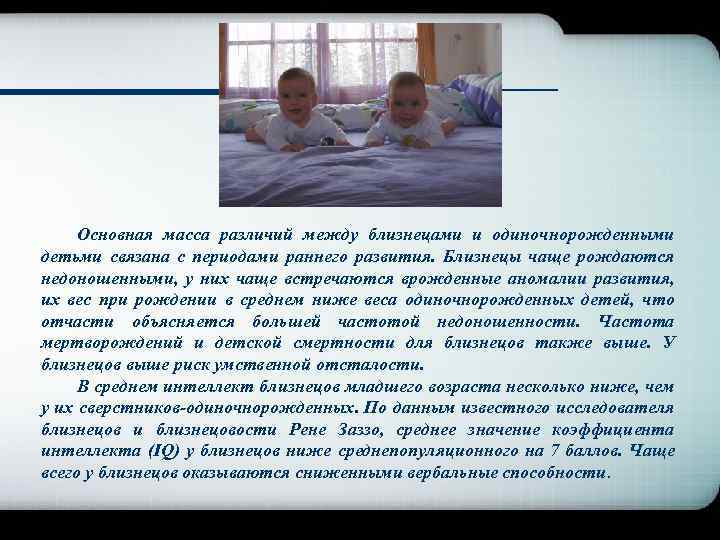 Основная масса различий между близнецами и одиночнорожденными детьми связана с периодами раннего развития. Близнецы чаще рождаются недоношенными, у них чаще встречаются врожденные аномалии развития, их вес при рождении в среднем ниже веса одиночнорожденных детей, что отчасти объясняется большей частотой недоношенности. Частота мертворождений и детской смертности для близнецов также выше. У близнецов выше риск умственной отсталости.

В среднем интеллект близнецов младшего возраста несколько ниже, чем у их сверстников-одиночнорожденных. По данным известного исследователя близнецов и близнецовости Рене Заззо, среднее значение коэффициента интеллекта (IQ) у близнецов ниже среднепопуляционного на 7 баллов. Чаще всего у близнецов оказываются сниженными вербальные способности.